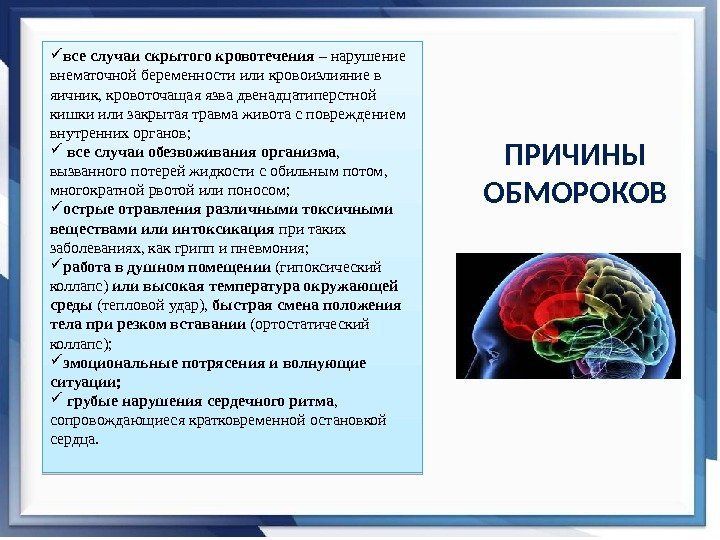 ✓все случаи скрытого кровотечения – нарушение внематочной беременности или кровоизлияние в яичник, кровоточащая язва двенадцатиперстной кишки или закрытая травма живота с повреждением внутренних органов;

✓ все случаи обезвоживания организма, вызванного потерей жидкости с обильным потом, многократной рвотой или поносом;

✓острые отравления различными токсичными веществами или интоксикация при таких заболеваниях, как грипп и пневмония;

✓работа в душном помещении (гипоксический коллапс) или высокая температура окружающей среды (тепловой удар), быстрая смена положения тела при резком вставании (ортостатический коллапс);

✓эмоциональные потрясения и волнующие ситуации;

✓ грубые нарушения сердечного ритма, сопровождающиеся кратковременной остановкой сердца.

ПРИЧИНЫ ОБМОРОКОВ